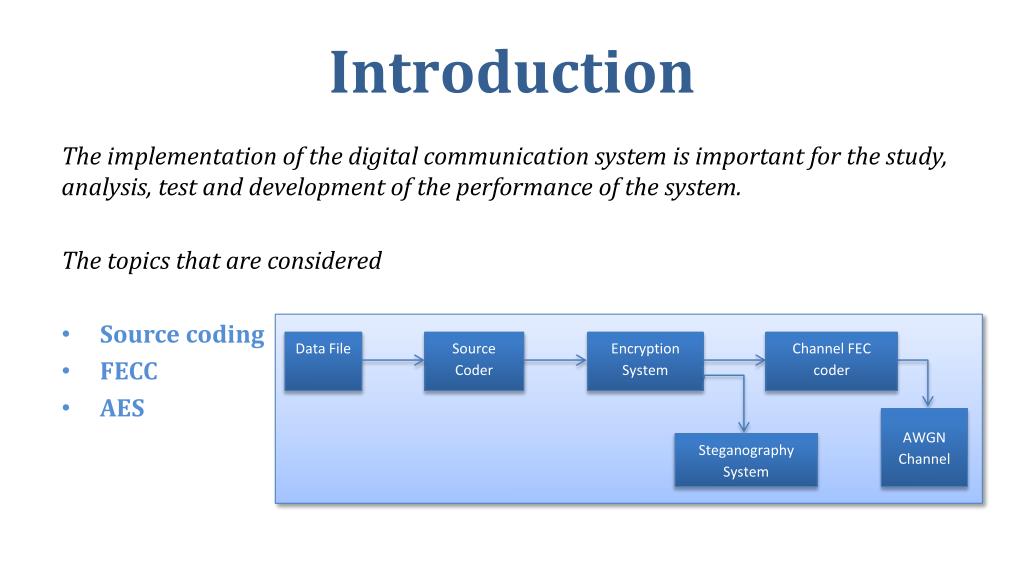 Introduction

The implementation of the digital communication system is important for the study, analysis, test and development of the performance of the system.

The topics that are considered

• Source coding
• FECC
• AES

Data File

Source Coder

Encryption System

Channel FEC coder

Steganography System

AWGN Channel